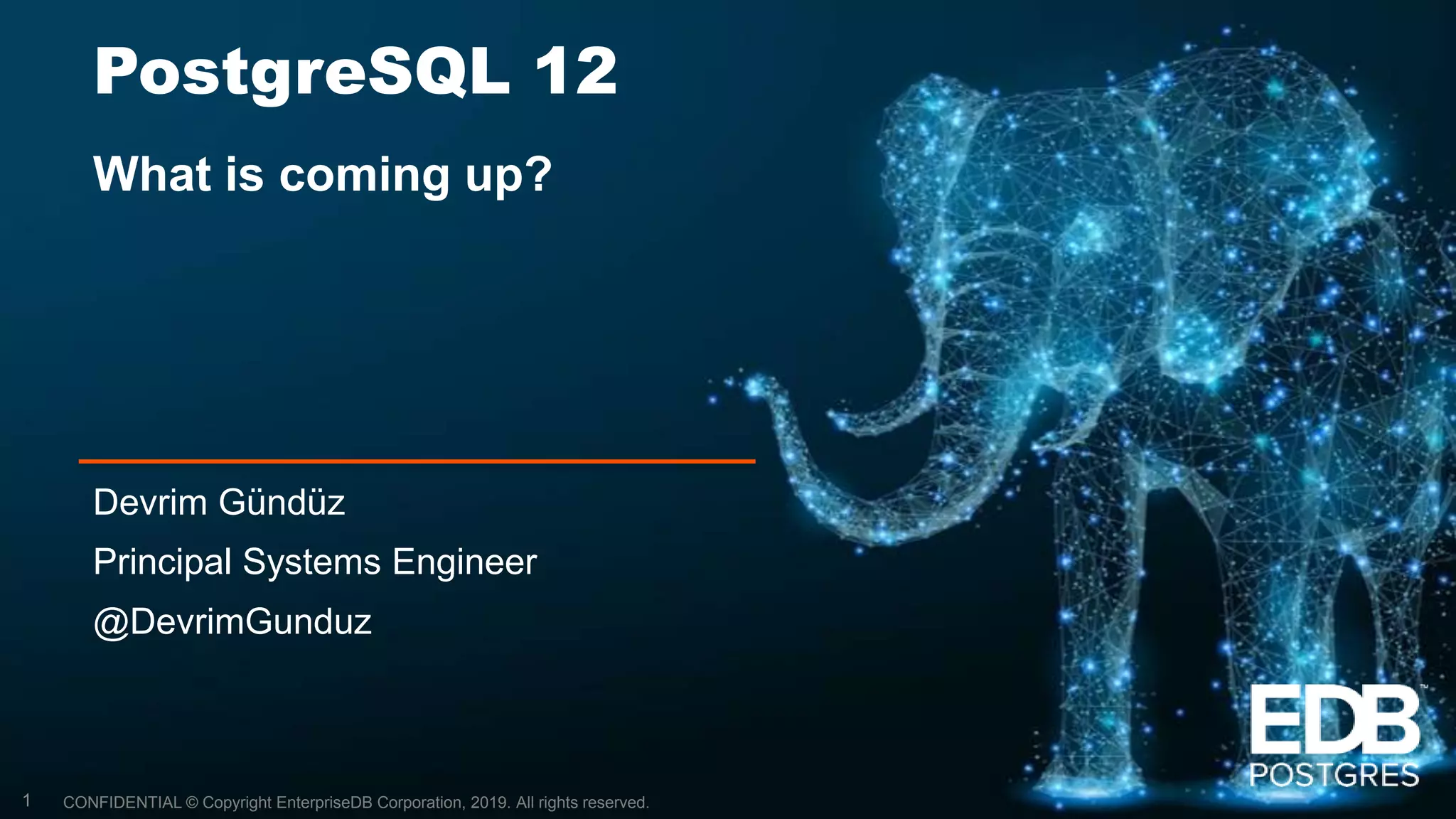 PostgreSQL 12

What is coming up?

Devrim Gündüz

Principal Systems Engineer

@DevrimGunduz

EDB™
POSTGRES

1 CONFIDENTIAL © Copyright EnterpriseDB Corporation, 2019. All rights reserved.